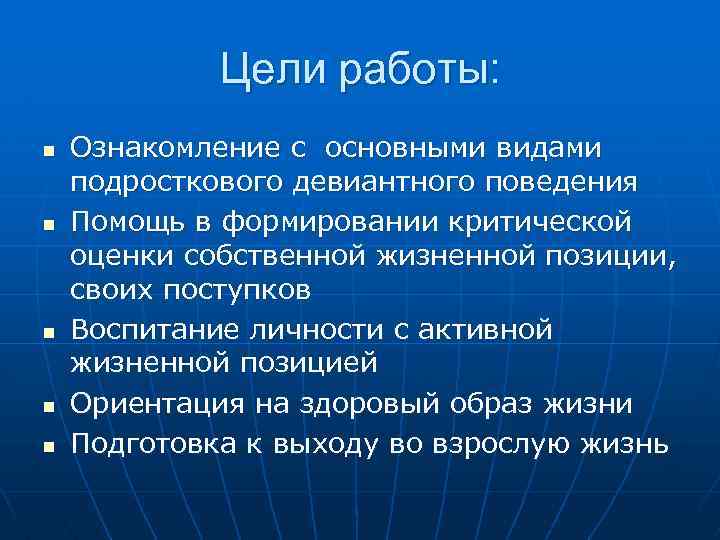 Цели работы:

- Ознакомление с основными видами подросткового девиантного поведения
- Помощь в формировании критической оценки собственной жизненной позиции, своих поступков
- Воспитание личности с активной жизненной позицией
- Ориентация на здоровый образ жизни
- Подготовка к выходу во взрослую жизнь